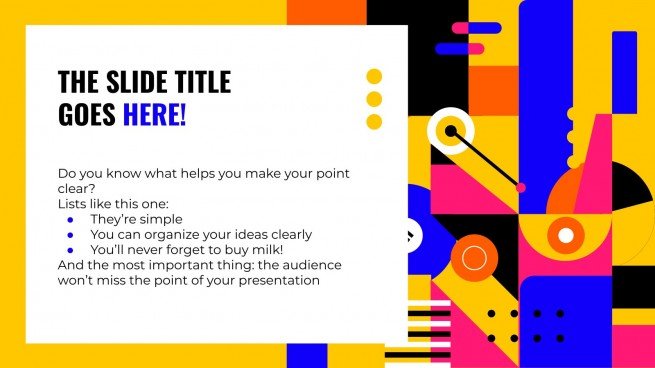 THE SLIDE TITLE GOES HERE!

Do you know what helps you make your point clear?
Lists like this one:
- They're simple
- You can organize your ideas clearly
- You'll never forget to buy milk!
And the most important thing: the audience won't miss the point of your presentation